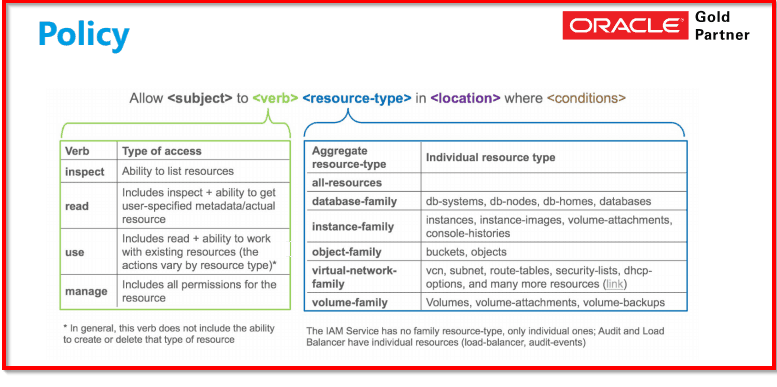 Policy

ORACLE Gold Partner

Allow <subject> to <verb> <resource-type> in <location> where <conditions>

| Verb | Type of access |
|---|---|
| inspect | Ability to list resources |
| read | Includes inspect + ability to get user-specified metadata/actual resource |
| use | Includes read + ability to work with existing resources (the actions vary by resource type)* |
| manage | Includes all permissions for the resource |

* In general, this verb does not include the ability to create or delete that type of resource

| Aggregate resource-type | Individual resource type |
|---|---|
| all-resources | |
| database-family | db-systems, db-nodes, db-homes, databases |
| instance-family | instances, instance-images, volume-attachments, console-histories |
| object-family | buckets, objects |
| virtual-network-family | vcn, subnet, route-tables, security-lists, dhcp-options, and many more resources (link) |
| volume-family | Volumes, volume-attachments, volume-backups |

The IAM Service has no family resource-type, only individual ones; Audit and Load Balancer have individual resources (load-balancer, audit-events)